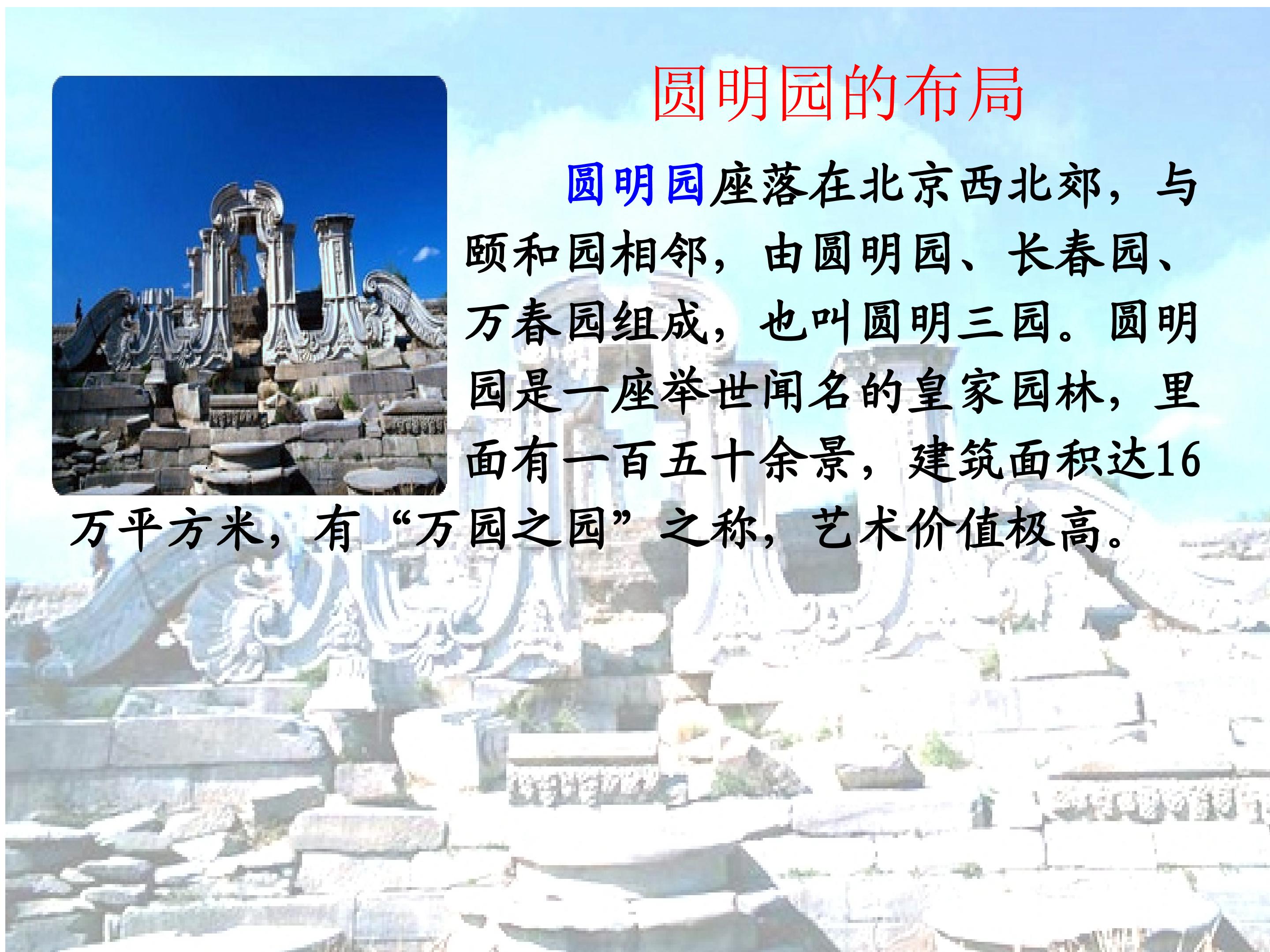 圆明园的布局

圆明园座落在北京西北郊，与颐和园相邻，由圆明园、长春园、万春园组成，也叫圆明三园。圆明园是一座举世闻名的皇家园林，里面有一百五十余景，建筑面积达16万平方米，有“万园之园”之称，艺术价值极高。